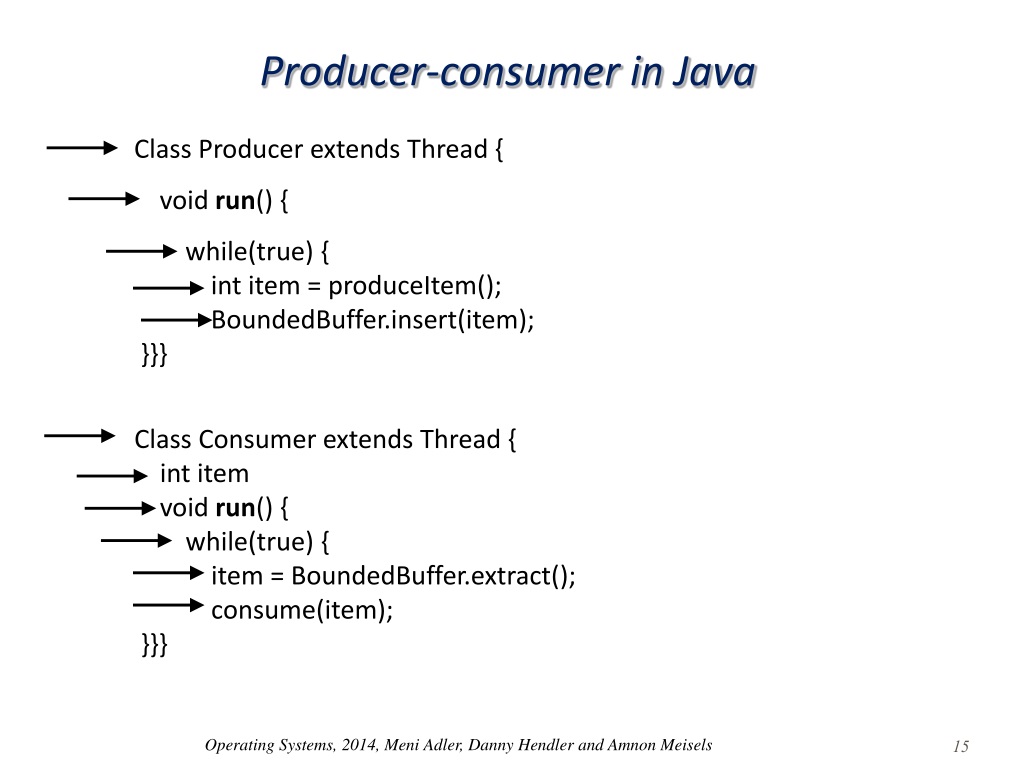 Producer-consumer in Java

Class Producer extends Thread {

void run() {

while(true) {
int item = produceItem();
BoundedBuffer.insert(item);
}}}

Class Consumer extends Thread {
int item
void run() {
while(true) {
item = BoundedBuffer.extract();
consume(item);
}}}

Operating Systems, 2014, Meni Adler, Danny Hendler and Amnon Meisels

15